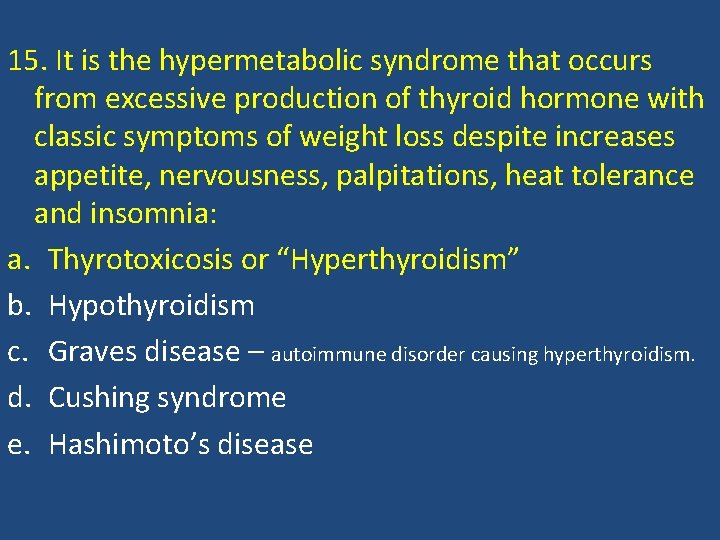 15. It is the hypermetabolic syndrome that occurs from excessive production of thyroid hormone with classic symptoms of weight loss despite increases appetite, nervousness, palpitations, heat tolerance and insomnia:

a. Thyrotoxicosis or “Hyperthyroidism”
b. Hypothyroidism
c. Graves disease – autoimmune disorder causing hyperthyroidism.
d. Cushing syndrome
e. Hashimoto’s disease